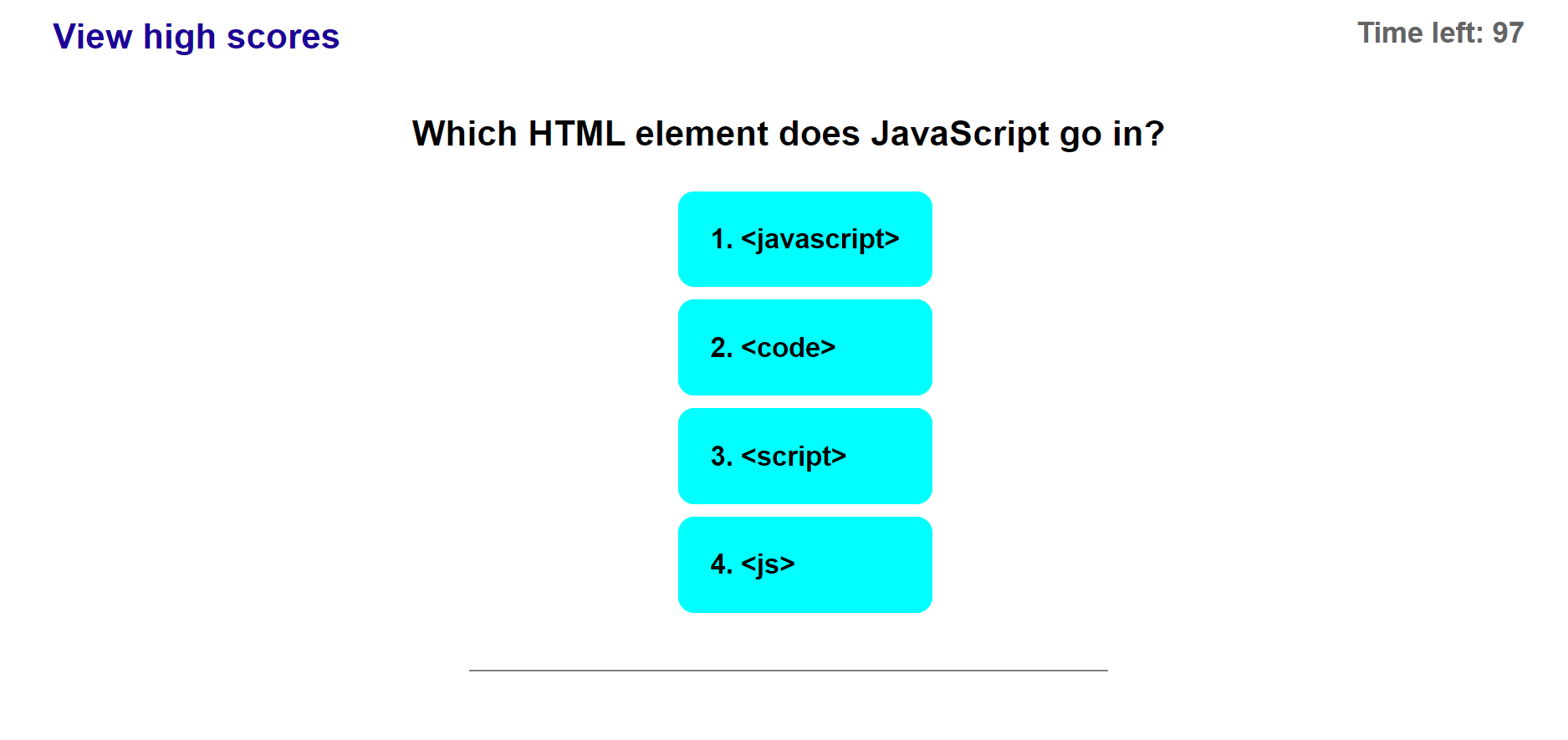 View high scores

Time left: 97

Which HTML element does JavaScript go in?

1. <javascript>

2. <code>

3. <script>

4. <js>